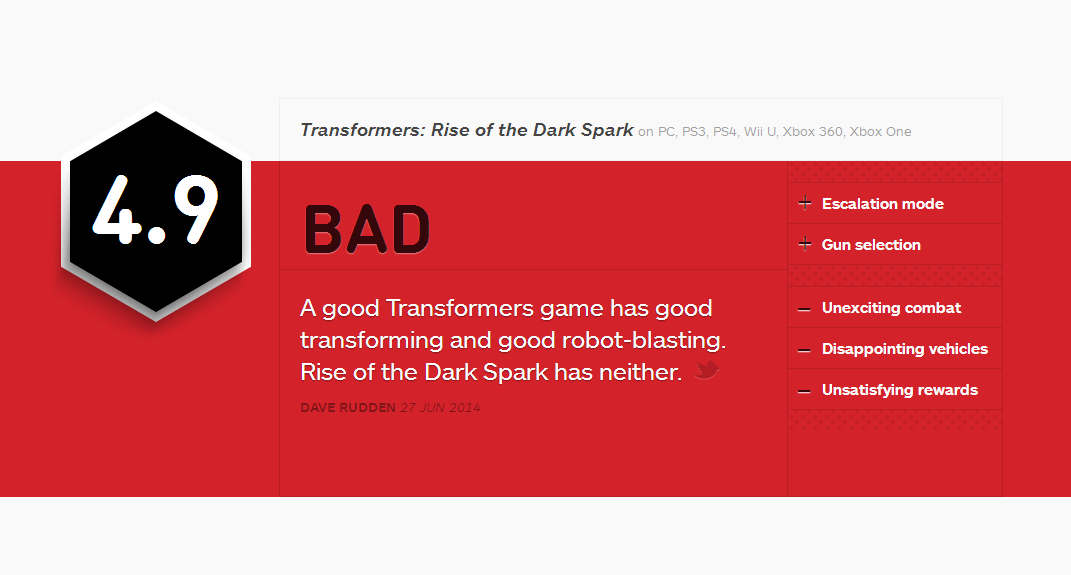 4.9

Transformers: Rise of the Dark Spark on PC, PS3, PS4, Wii U, Xbox 360, Xbox One

BAD

A good Transformers game has good transforming and good robot-blasting. Rise of the Dark Spark has neither.

DAVE RUDDEN 27 JUN 2014

+ Escalation mode

+ Gun selection

– Unexciting combat

– Disappointing vehicles

– Unsatisfying rewards